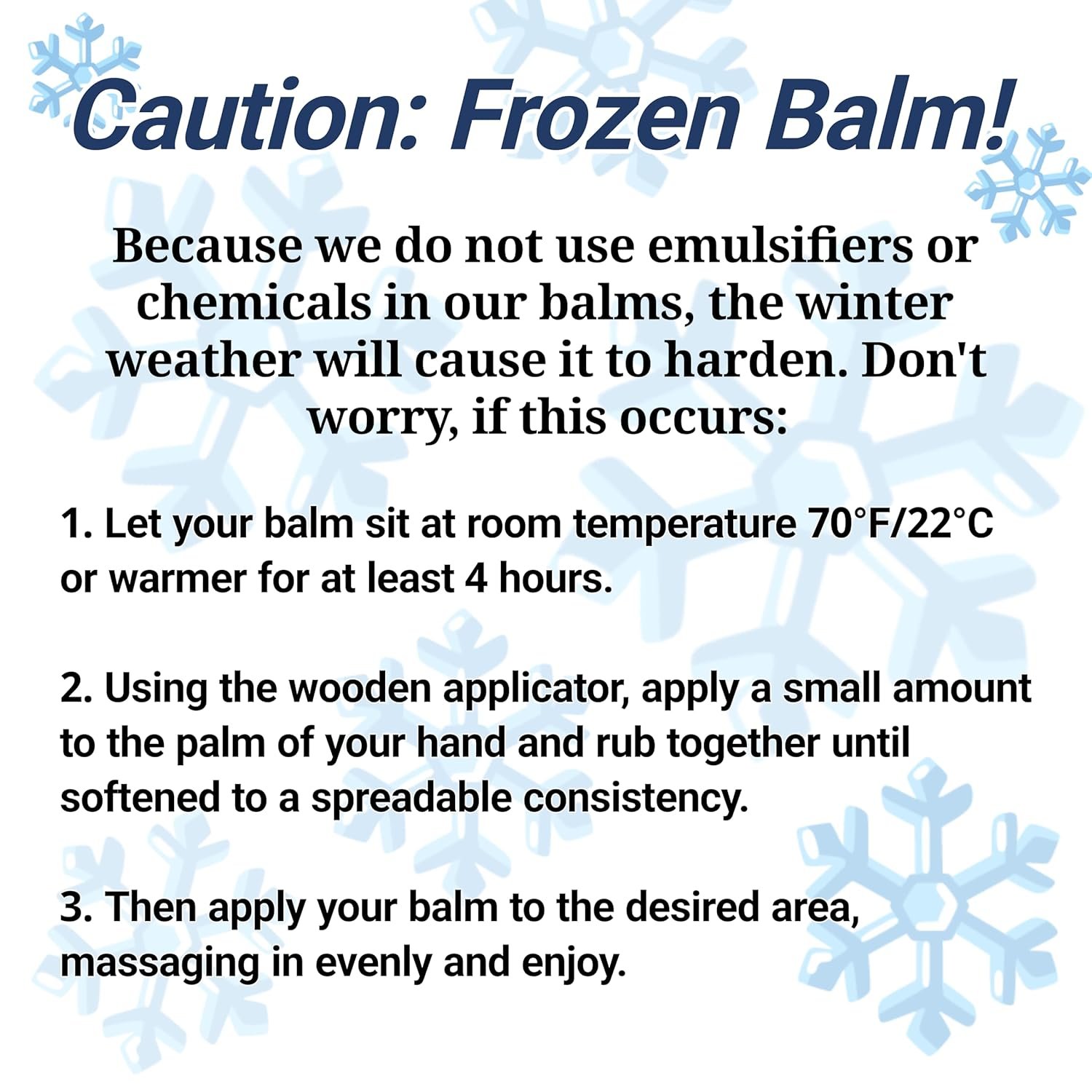 Caution: Frozen Balm!

Because we do not use emulsifiers or chemicals in our balms, the winter weather will cause it to harden. Don't worry, if this occurs:

1. Let your balm sit at room temperature 70°F/22°C or warmer for at least 4 hours.

2. Using the wooden applicator, apply a small amount to the palm of your hand and rub together until softened to a spreadable consistency.

3. Then apply your balm to the desired area, massaging in evenly and enjoy.